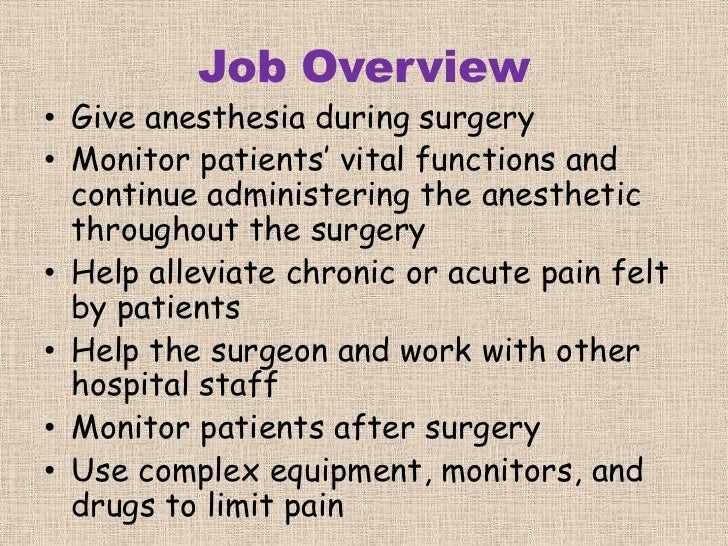 Job Overview

• Give anesthesia during surgery
• Monitor patients' vital functions and continue administering the anesthetic throughout the surgery
• Help alleviate chronic or acute pain felt by patients
• Help the surgeon and work with other hospital staff
• Monitor patients after surgery
• Use complex equipment, monitors, and drugs to limit pain